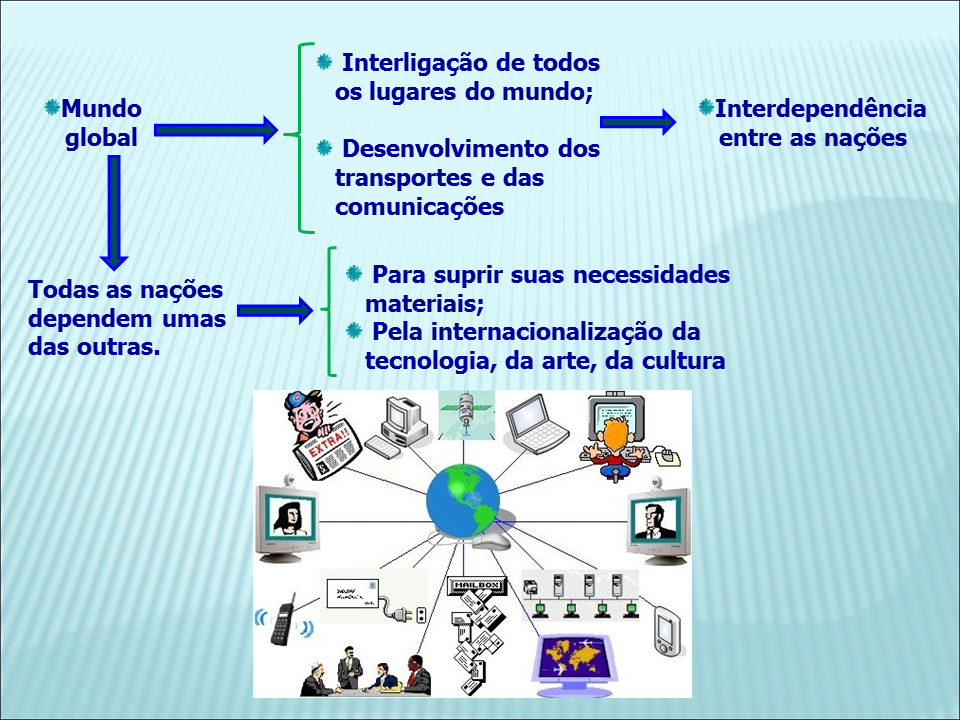 Mundo global

Interligação de todos os lugares do mundo;

Desenvolvimento dos transportes e das comunicações

Interdependência entre as nações

Todas as nações dependem umas das outras.

Para suprir suas necessidades materiais;

Pela internacionalização da tecnologia, da arte, da cultura

EXTRA!!

MAILBOX